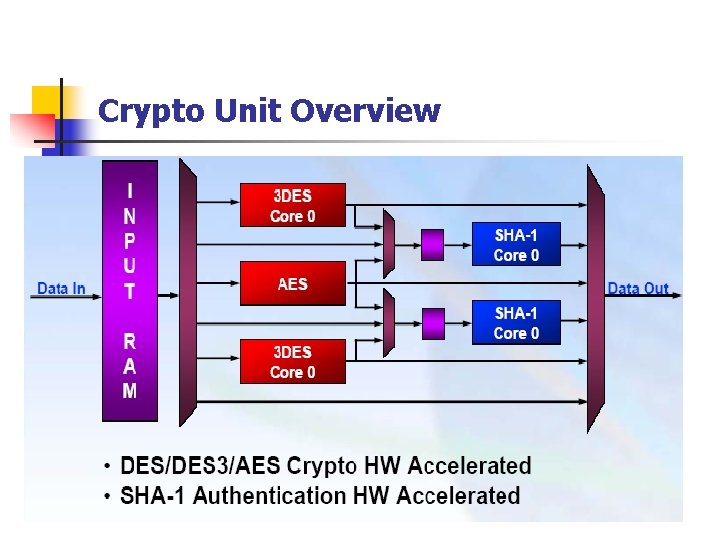 Crypto Unit Overview

Data In

INPUT RAM

3DES Core 0

AES

3DES Core 0

SHA-1 Core 0

SHA-1 Core 0

Data Out

• DES/DES3/AES Crypto HW Accelerated
• SHA-1 Authentication HW Accelerated